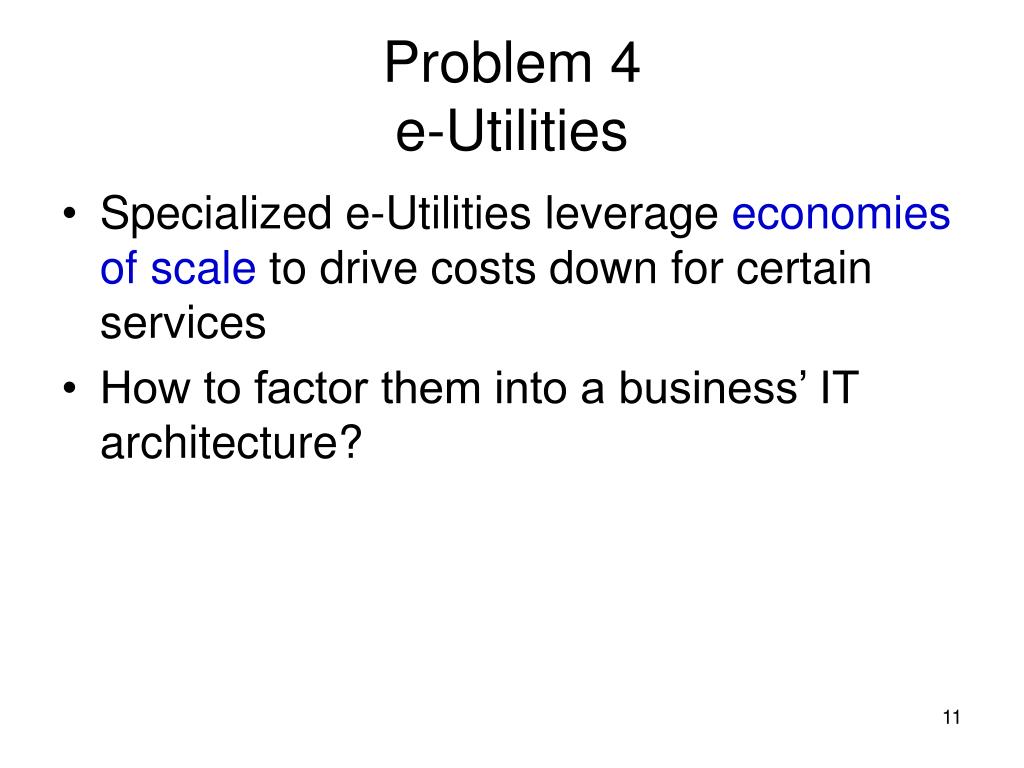 Problem 4
e-Utilities

• Specialized e-Utilities leverage economies of scale to drive costs down for certain services
• How to factor them into a business’ IT architecture?

11